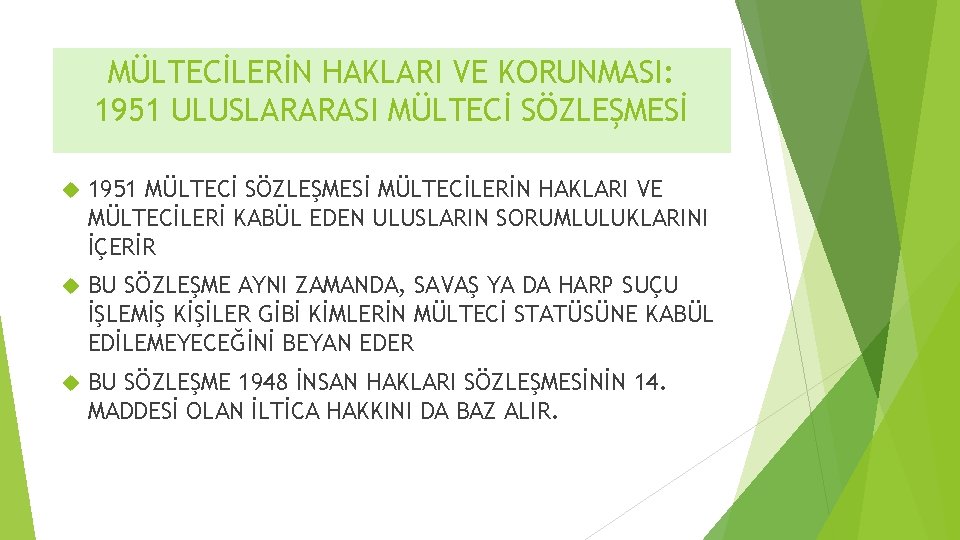 MÜLTECİLERİN HAKLARI VE KORUNMASI: 1951 ULUSLARARASI MÜLTECİ SÖZLEŞMESİ

1951 MÜLTECİ SÖZLEŞMESİ MÜLTECİLERİN HAKLARI VE MÜLTECİLERİ KABÜL EDEN ULUSLARIN SORUMLULUKLARINI İÇERİR

BU SÖZLEŞME AYNI ZAMANDA, SAVAŞ YA DA HARP SUÇU İŞLEMİŞ KİŞİLER GİBİ KİMLERİN MÜLTECİ STATÜSÜNE KABÜL EDİLEMEYECEĞİNİ BEYAN EDER

BU SÖZLEŞME 1948 İNSAN HAKLARI SÖZLEŞMESİNİN 14. MADDESİ OLAN İLTİCA HAKKINI DA BAZ ALIR.